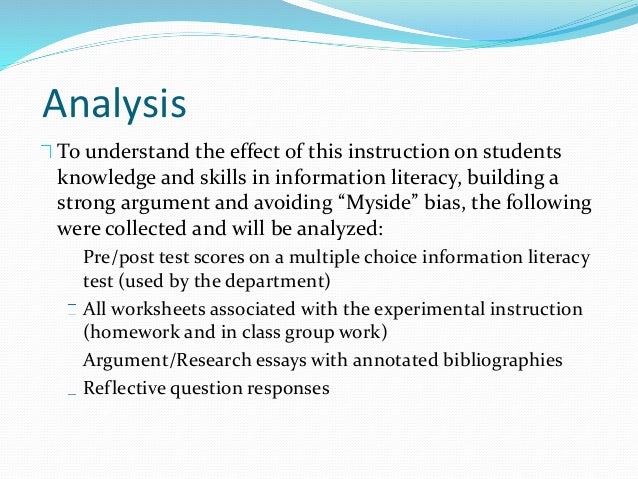 Analysis

To understand the effect of this instruction on students knowledge and skills in information literacy, building a strong argument and avoiding “Myside” bias, the following were collected and will be analyzed:

Pre/post test scores on a multiple choice information literacy test (used by the department)

All worksheets associated with the experimental instruction (homework and in class group work)

Argument/Research essays with annotated bibliographies

Reflective question responses